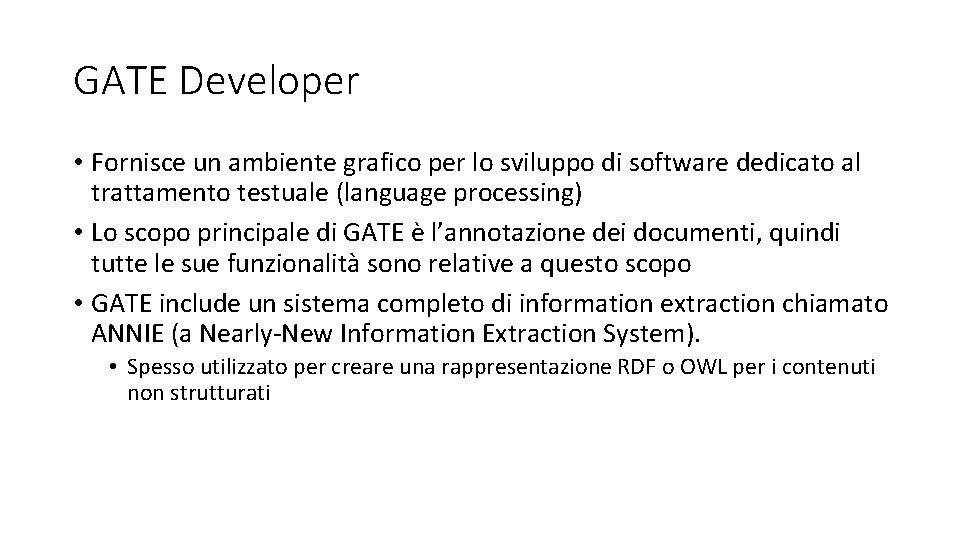 GATE Developer

• Fornisce un ambiente grafico per lo sviluppo di software dedicato al trattamento testuale (language processing)
• Lo scopo principale di GATE è l'annotazione dei documenti, quindi tutte le sue funzionalità sono relative a questo scopo
• GATE include un sistema completo di information extraction chiamato ANNIE (a Nearly-New Information Extraction System).
    • Spesso utilizzato per creare una rappresentazione RDF o OWL per i contenuti non strutturati